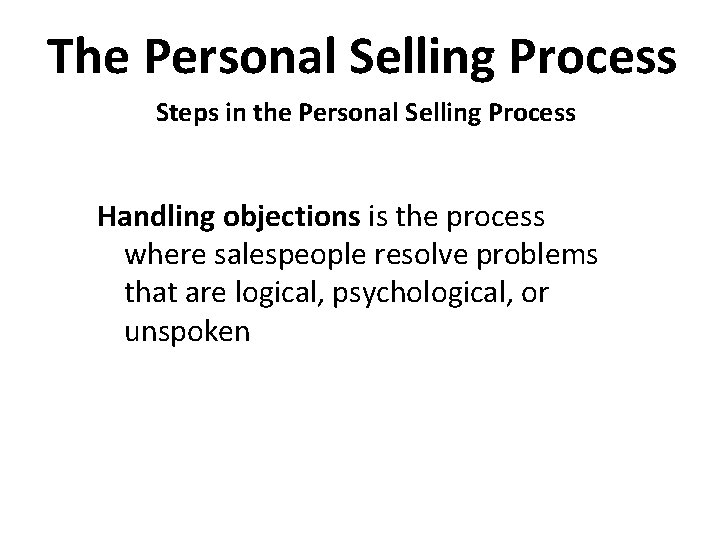 The Personal Selling Process

Steps in the Personal Selling Process

Handling objections is the process where salespeople resolve problems that are logical, psychological, or unspoken